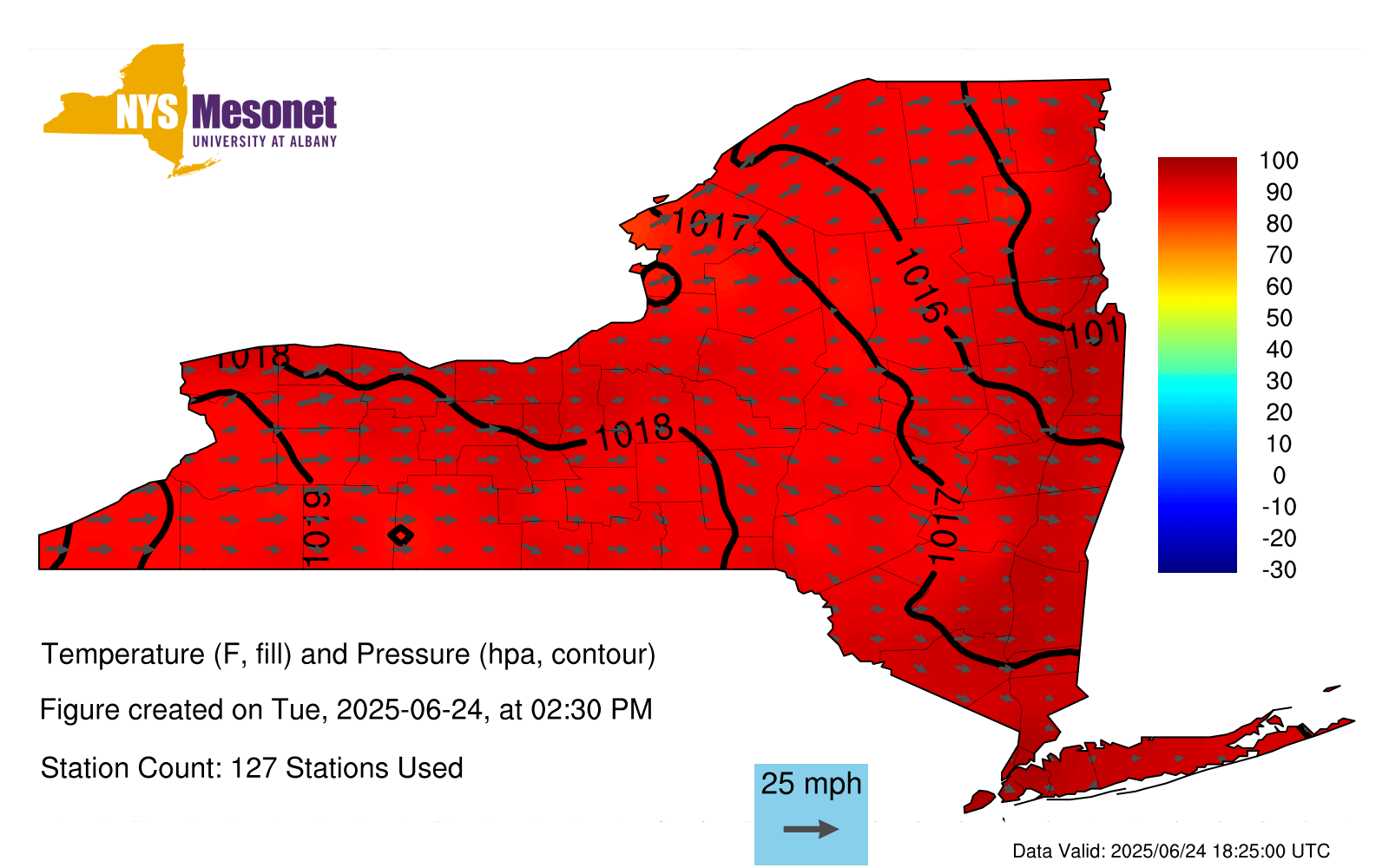 NYS Mesonet
UNIVERSITY AT ALBANY

1017
1016
101
1018
1018
1019
1017

100
90
80
70
60
50
40
30
20
10
0
-10
-20
-30

Temperature (F, fill) and Pressure (hpa, contour)

Figure created on Tue, 2025-06-24, at 02:30 PM

Station Count: 127 Stations Used

25 mph

Data Valid: 2025/06/24 18:25:00 UTC